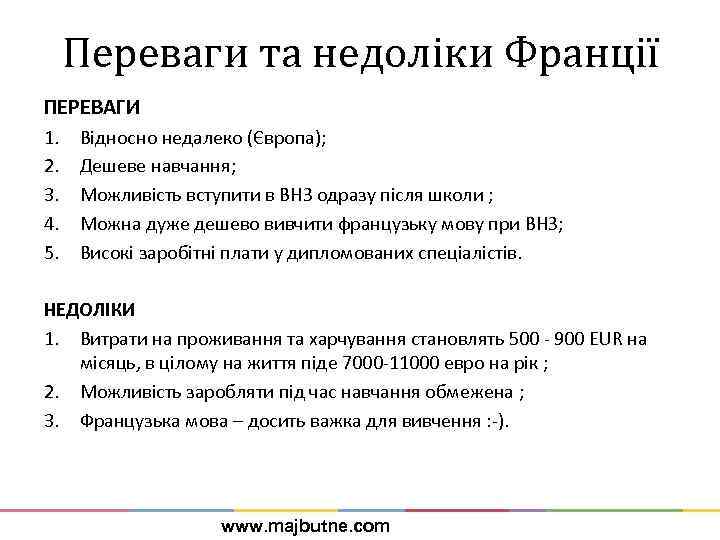 Переваги та недоліки Франції

ПЕРЕВАГИ
1. Відносно недалеко (Європа);
2. Дешеве навчання;
3. Можливість вступити в ВНЗ одразу після школи ;
4. Можна дуже дешево вивчити французьку мову при ВНЗ;
5. Високі заробітні плати у дипломованих спеціалістів.

НЕДОЛІКИ
1. Витрати на проживання та харчування становлять 500 - 900 EUR на місяць, в цілому на життя піде 7000-11000 евро на рік ;
2. Можливість заробляти під час навчання обмежена ;
3. Французька мова – досить важка для вивчення :-).

www.majbutne.com